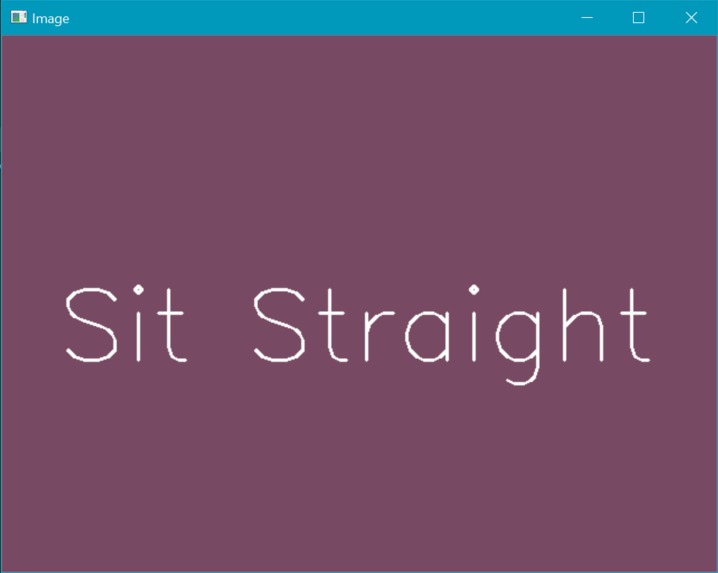 Image

Sit Straight